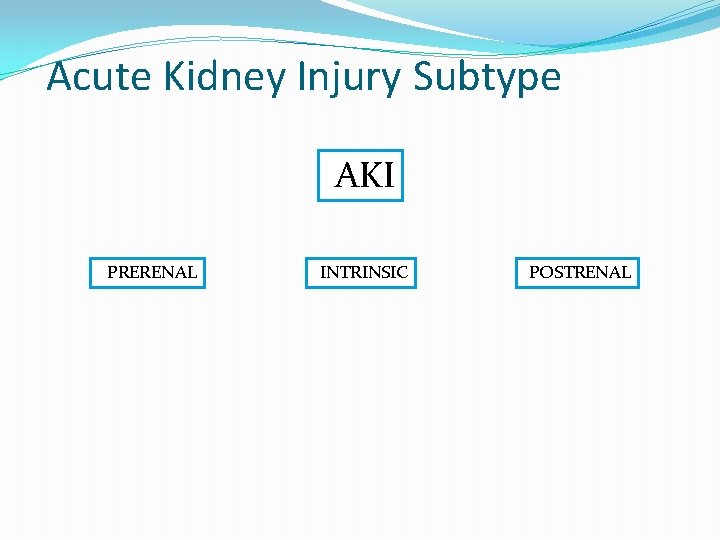 Acute Kidney Injury Subtype

AKI

PRERENAL

INTRINSIC

POSTRENAL